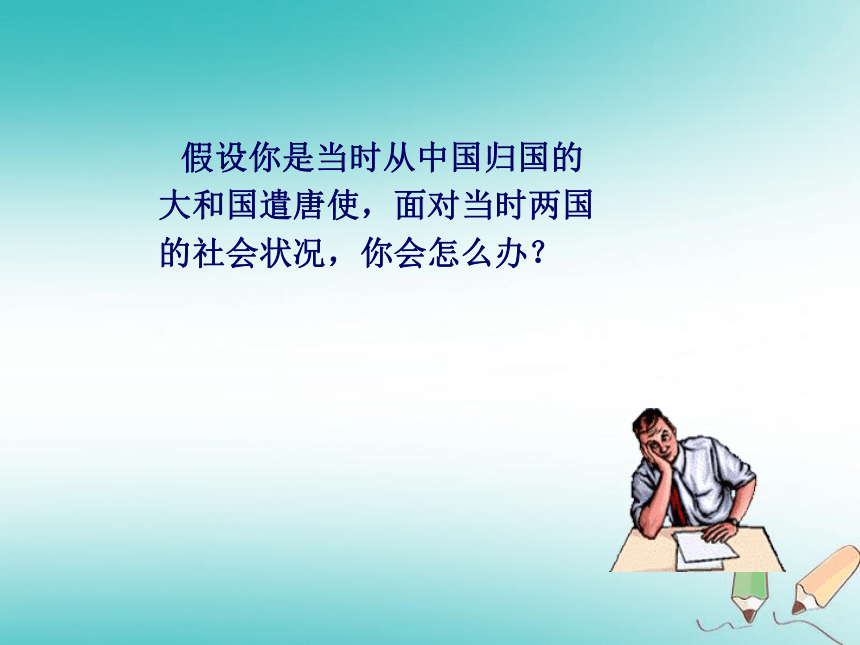 假设你是当时从中国归国的大和国遣唐使，面对当时两国的社会状况，你会怎么办？